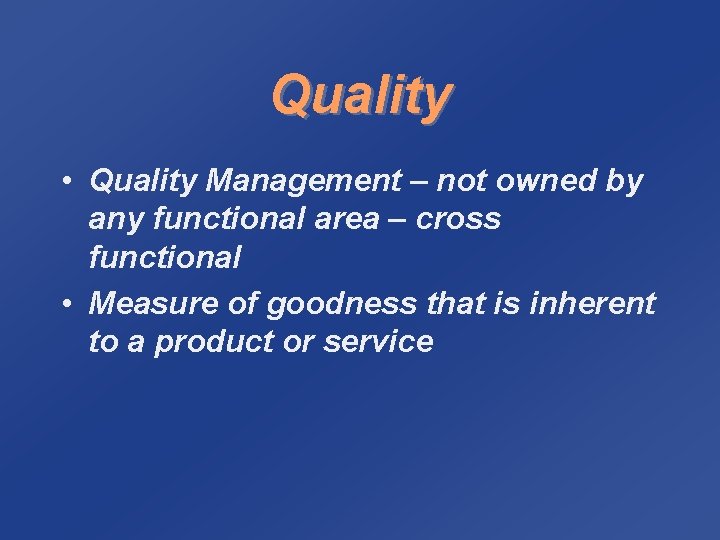 Quality

• Quality Management – not owned by any functional area – cross functional
• Measure of goodness that is inherent to a product or service